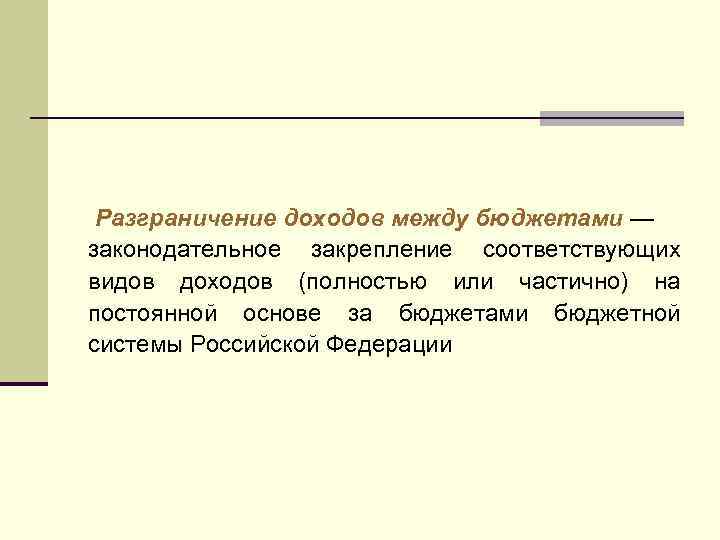 Разграничение доходов между бюджетами — законодательное закрепление соответствующих видов доходов (полностью или частично) на постоянной основе за бюджетами бюджетной системы Российской Федерации